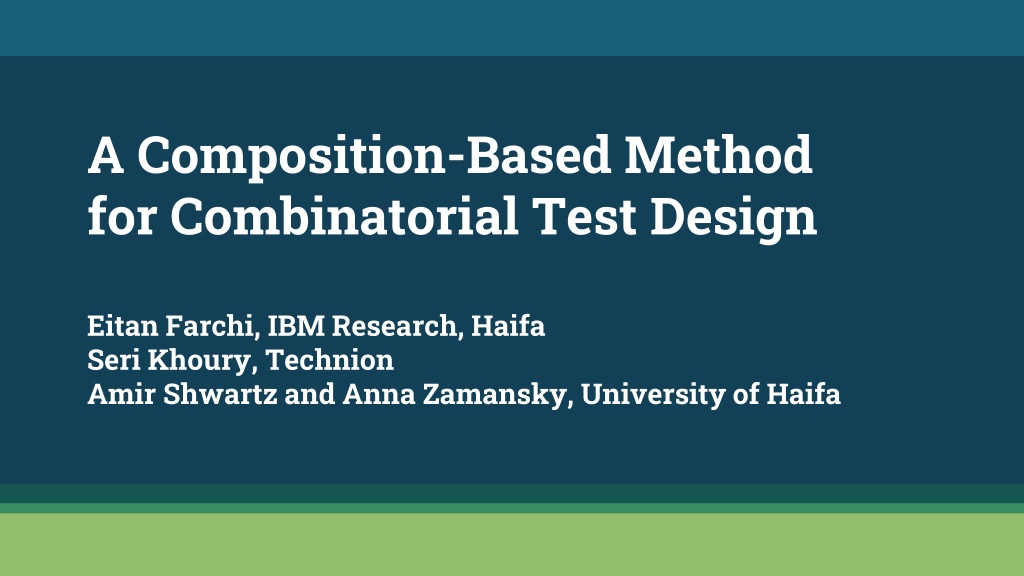 A Composition-Based Method for Combinatorial Test Design

Eitan Farchi, IBM Research, Haifa
Seri Khoury, Technion
Amir Shwartz and Anna Zamansky, University of Haifa